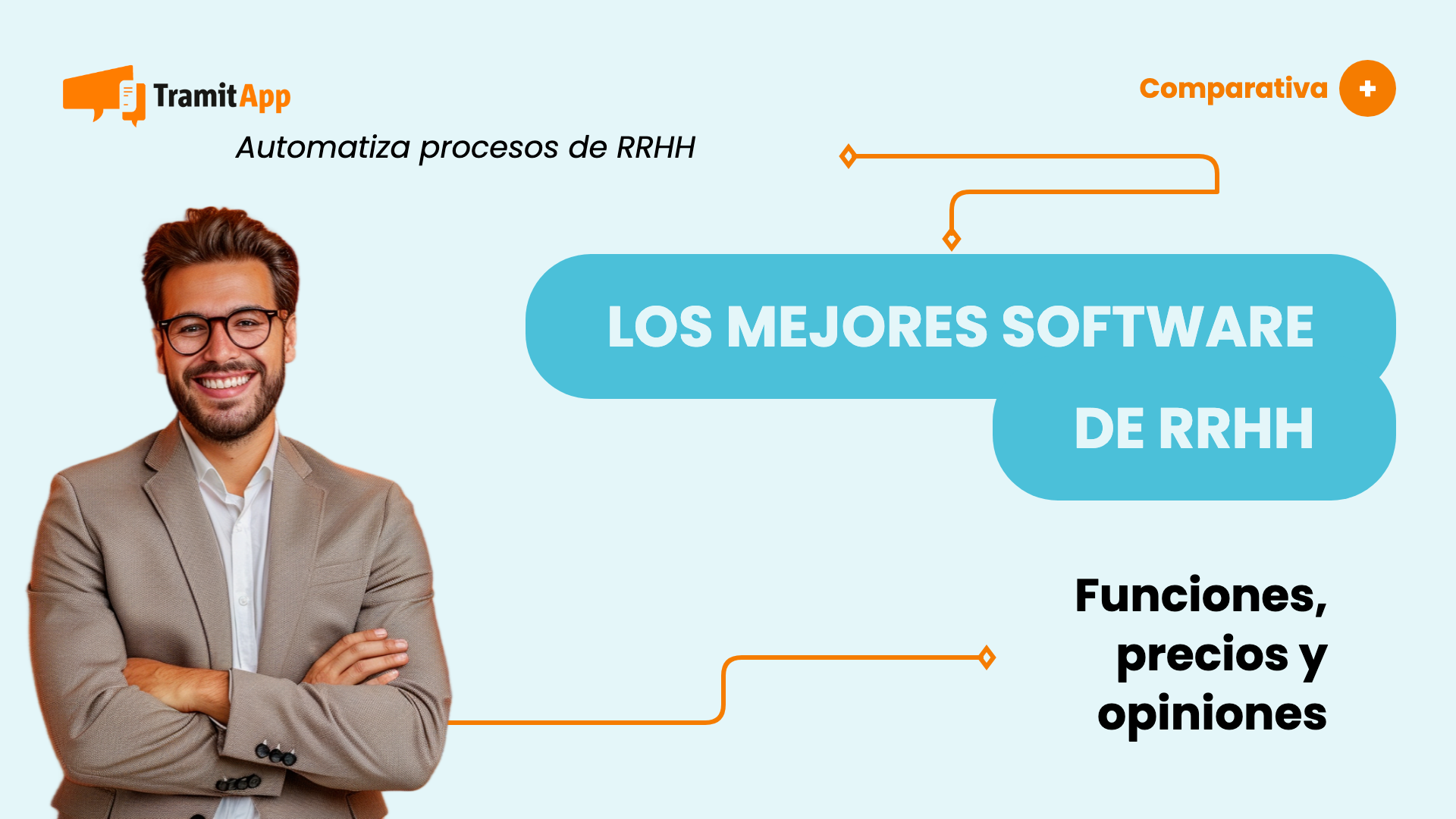 TramitApp

Automatiza procesos de RRHH

Comparativa +

LOS MEJORES SOFTWARE DE RRHH

Funciones, precios y opiniones